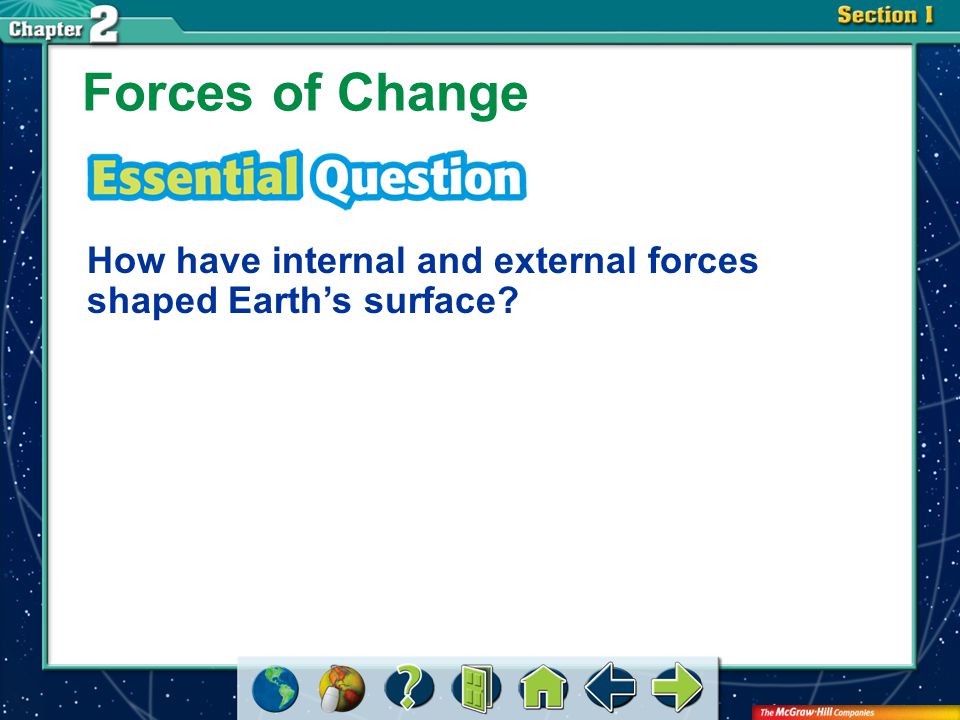 Chapter 2

Section 1

Forces of Change

Essential Question

How have internal and external forces shaped Earth's surface?

?

The McGraw-Hill Companies